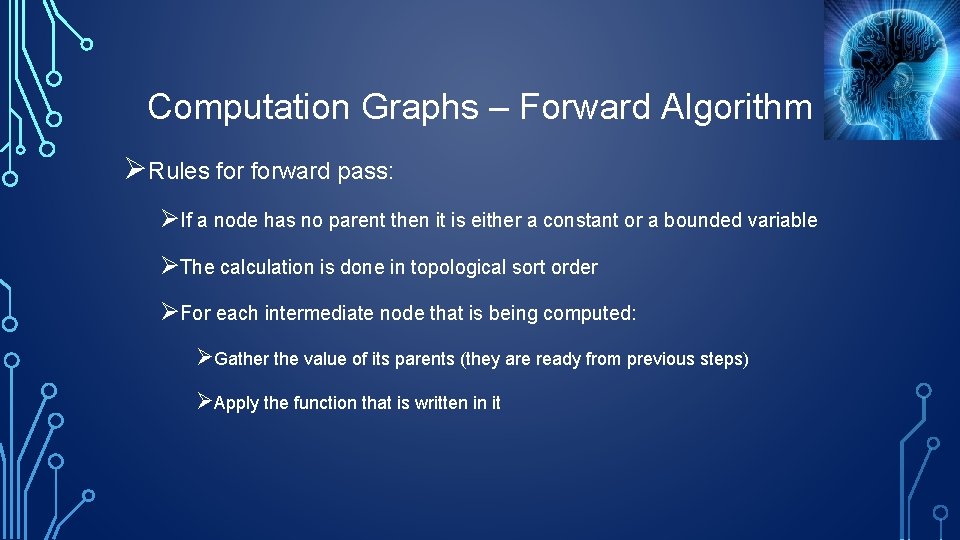 Computation Graphs – Forward Algorithm

➢Rules for forward pass:

➢If a node has no parent then it is either a constant or a bounded variable

➢The calculation is done in topological sort order

➢For each intermediate node that is being computed:

➢Gather the value of its parents (they are ready from previous steps)

➢Apply the function that is written in it